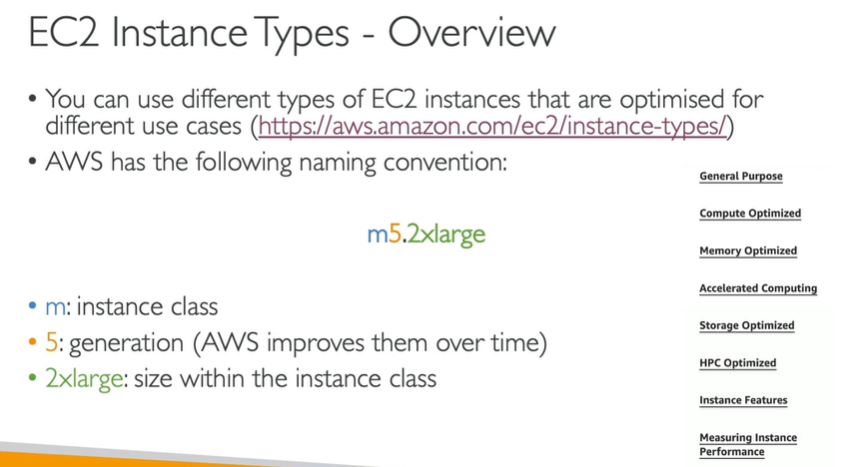 EC2 Instance Types - Overview

• You can use different types of EC2 instances that are optimised for different use cases (https://aws.amazon.com/ec2/instance-types/)

• AWS has the following naming convention:

m5.2xlarge

• m: instance class
• 5: generation (AWS improves them over time)
• 2xlarge: size within the instance class

General Purpose
Compute Optimized
Memory Optimized
Accelerated Computing
Storage Optimized
HPC Optimized
Instance Features
Measuring Instance Performance